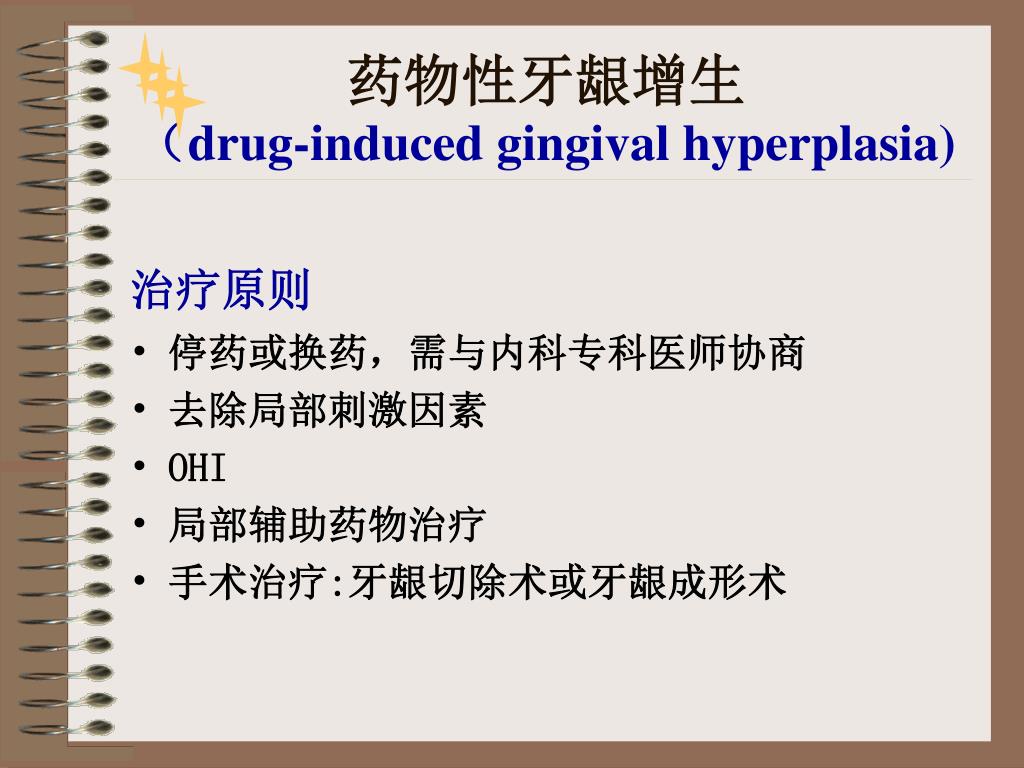 药物性牙龈增生
（drug-induced gingival hyperplasia)

治疗原则
• 停药或换药，需与内科专科医师协商
• 去除局部刺激因素
• OHI
• 局部辅助药物治疗
• 手术治疗:牙龈切除术或牙龈成形术